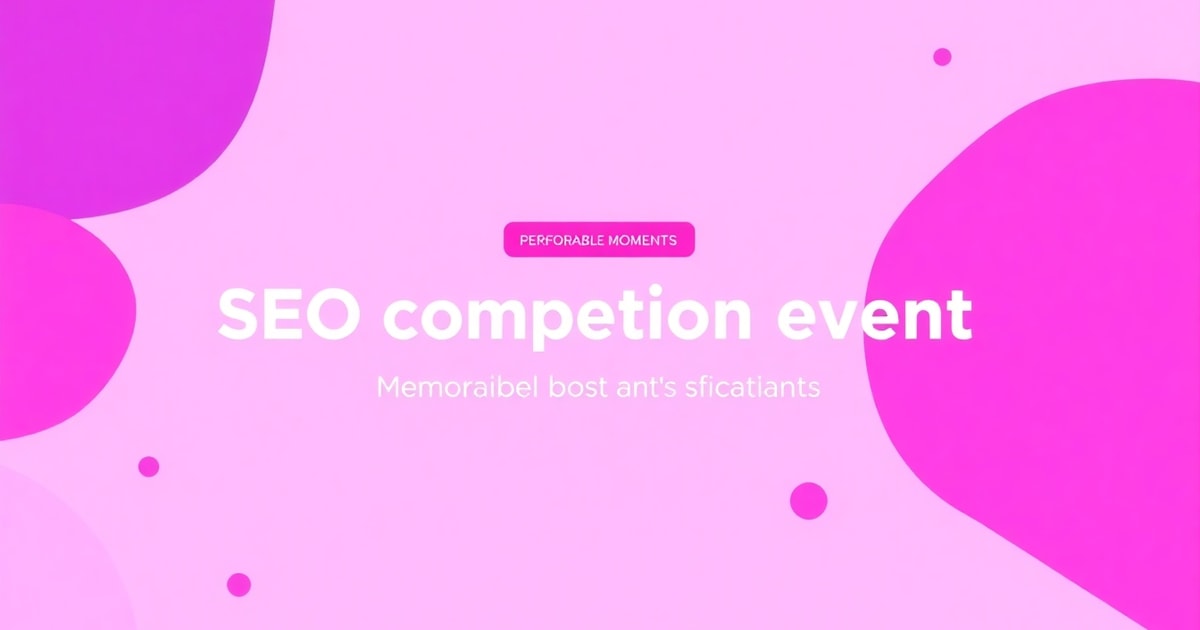 PERFORABLE MOMENTS

SEO competion event

Memoraibel bost ant's sficatiants